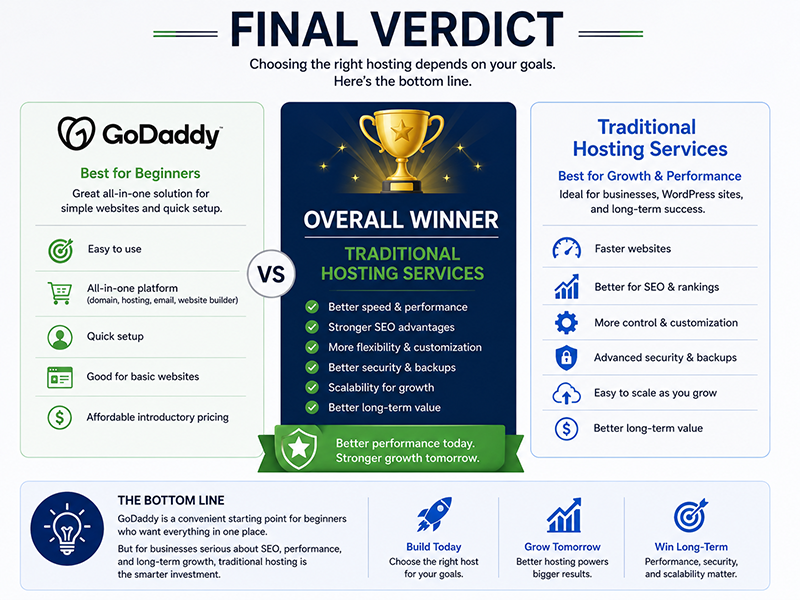 FINAL VERDICT

Choosing the right hosting depends on your goals. Here's the bottom line.

GoDaddy

Best for Beginners

Great all-in-one solution for simple websites and quick setup.

Easy to use

All-in-one platform (domain, hosting, email, website builder)

Quick setup

Good for basic websites

Affordable introductory pricing

VS

OVERALL WINNER

TRADITIONAL HOSTING SERVICES

Better speed & performance

Stronger SEO advantages

More flexibility & customization

Better security & backups

Scalability for growth

Better long-term value

Better performance today. Stronger growth tomorrow.

Traditional Hosting Services

Best for Growth & Performance

Ideal for businesses, WordPress sites, and long-term success.

Faster websites

Better for SEO & rankings

More control & customization

Advanced security & backups

Easy to scale as you grow

Better long-term value

THE BOTTOM LINE

GoDaddy is a convenient starting point for beginners who want everything in one place.

But for businesses serious about SEO, performance, and long-term growth, traditional hosting is the smarter investment.

Build Today
Choose the right host for your goals.

Grow Tomorrow
Better hosting powers bigger results.

Win Long-Term
Performance, security, and scalability matter.